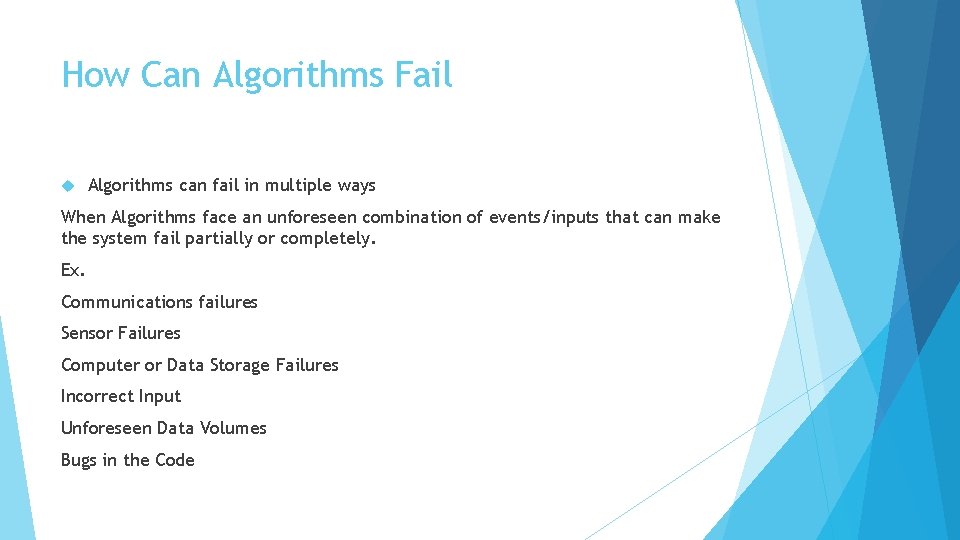 How Can Algorithms Fail

Algorithms can fail in multiple ways

When Algorithms face an unforeseen combination of events/inputs that can make the system fail partially or completely.

Ex.

Communications failures

Sensor Failures

Computer or Data Storage Failures

Incorrect Input

Unforeseen Data Volumes

Bugs in the Code